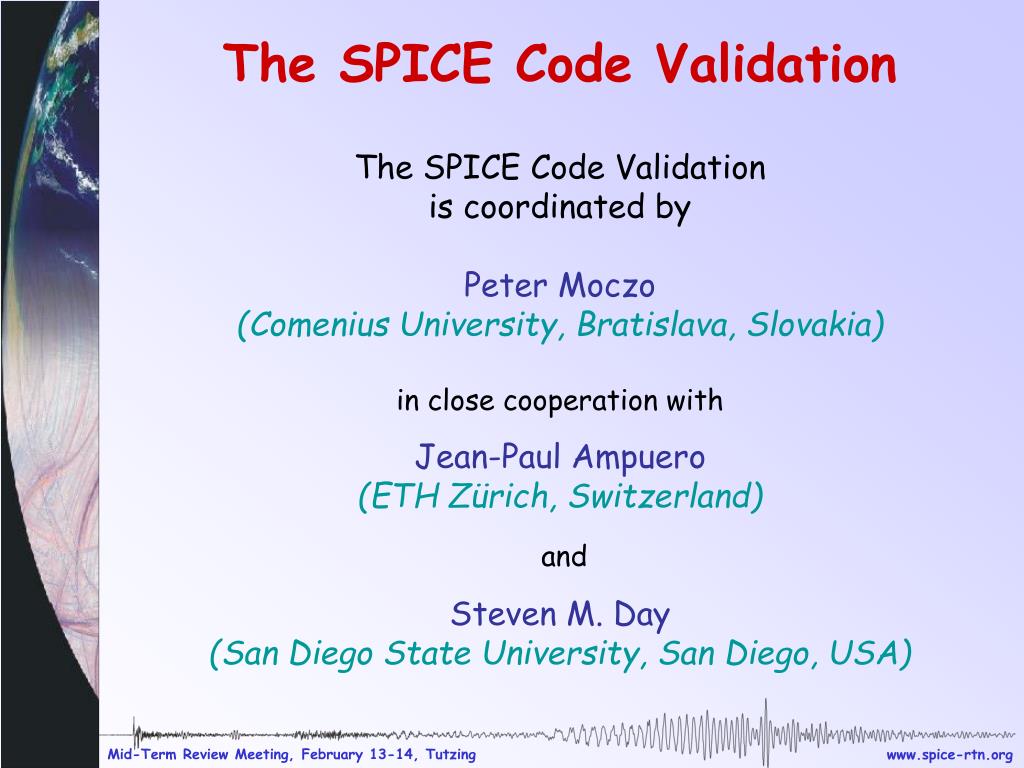 The SPICE Code Validation

The SPICE Code Validation is coordinated by

Peter Moczo
(Comenius University, Bratislava, Slovakia)

in close cooperation with

Jean-Paul Ampuero
(ETH Zürich, Switzerland)

and

Steven M. Day
(San Diego State University, San Diego, USA)

Mid-Term Review Meeting, February 13-14, Tutzing

www.spice-rtn.org